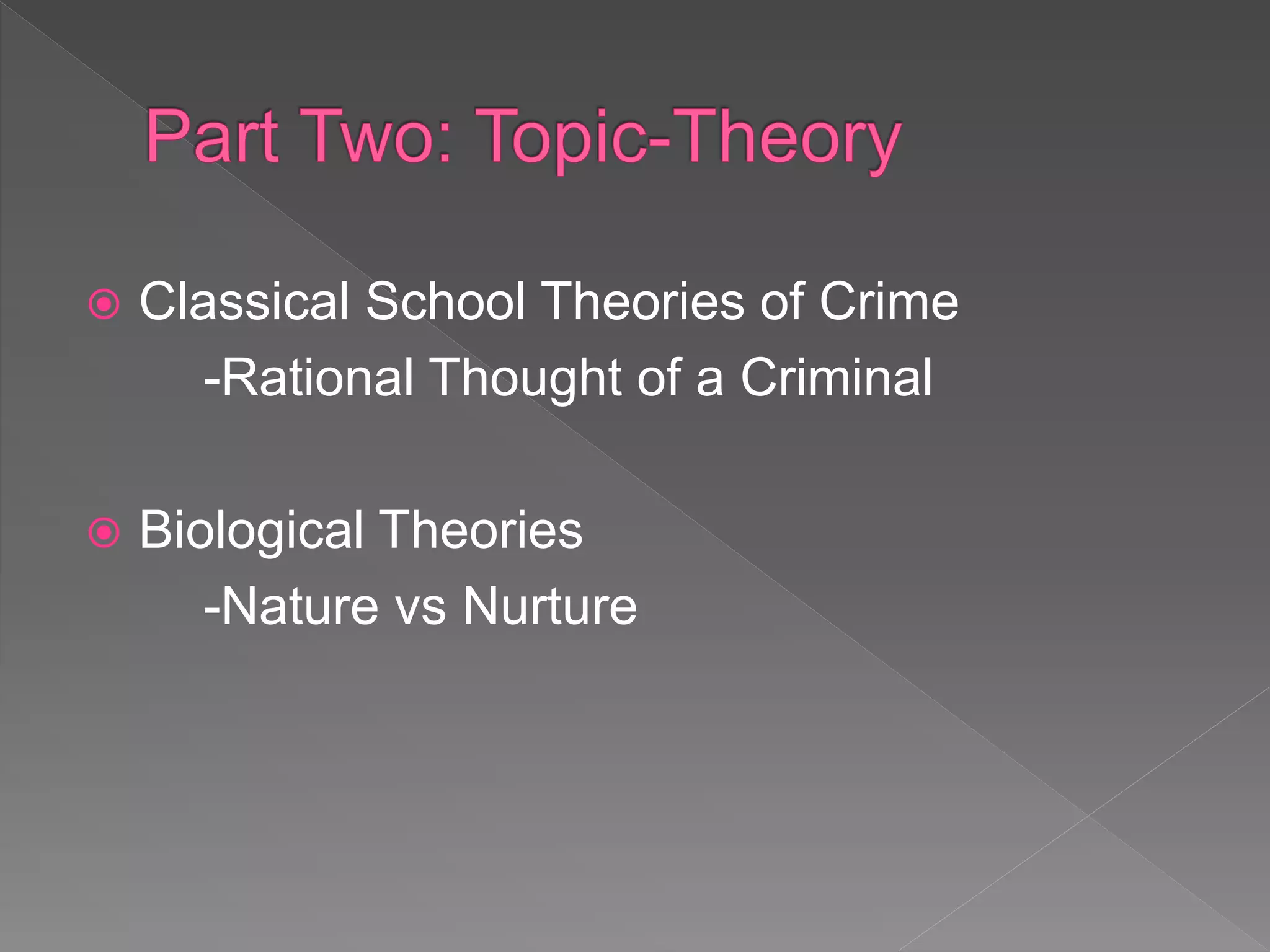 Part Two: Topic-Theory

Classical School Theories of Crime
-Rational Thought of a Criminal

Biological Theories
-Nature vs Nurture